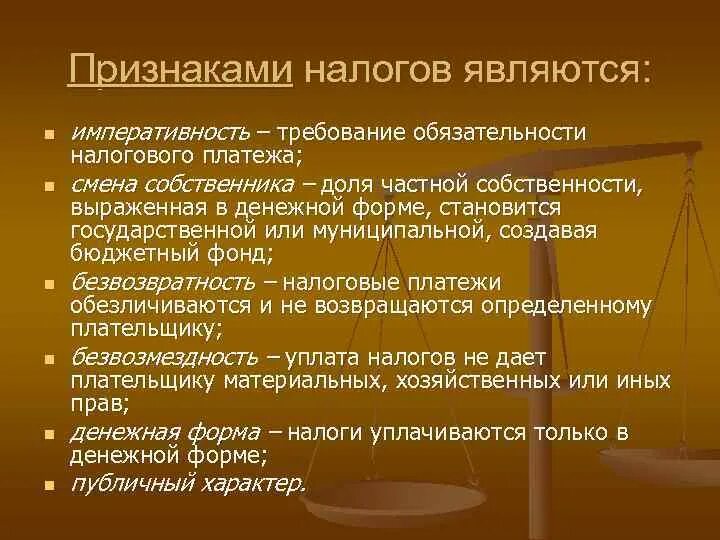 Признаками налогов являются:

- императивность – требование обязательности налогового платежа;
- смена собственника – доля частной собственности, выраженная в денежной форме, становится государственной или муниципальной, создавая бюджетный фонд;
- безвозвратность – налоговые платежи обезличиваются и не возвращаются определенному плательщику;
- безвозмездность – уплата налогов не дает плательщику материальных, хозяйственных или иных прав;
- денежная форма – налоги уплачиваются только в денежной форме;
- публичный характер.